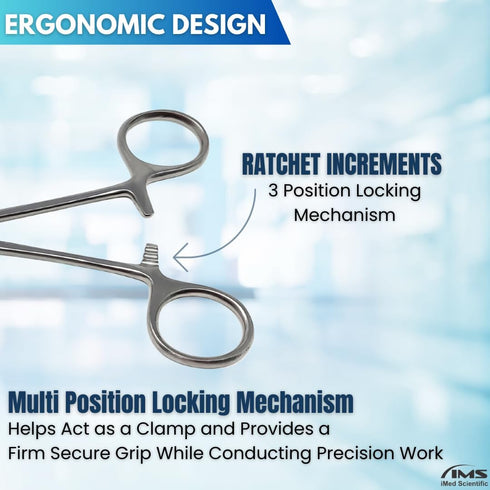 ERGONOMIC DESIGN

RATCHET INCREMENTS
3 Position Locking Mechanism

Multi Position Locking Mechanism
Helps Act as a Clamp and Provides a Firm Secure Grip While Conducting Precision Work

IMS
iMed Scientific